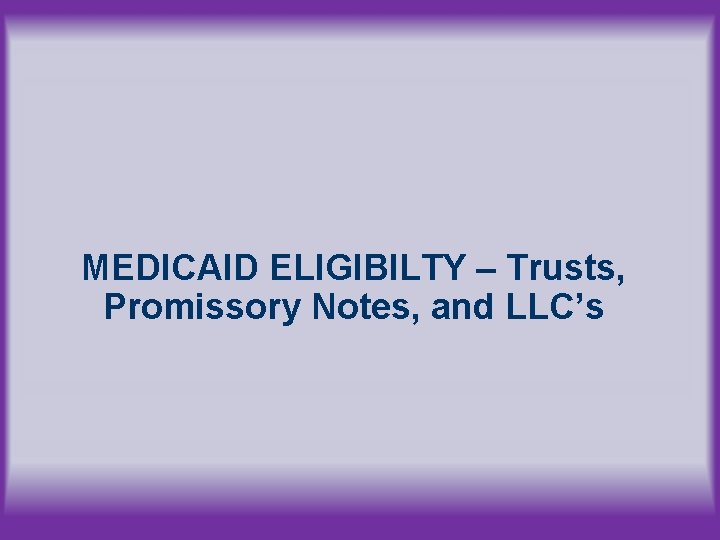 MEDICAID ELIGIBILTY – Trusts, Promissory Notes, and LLC’s